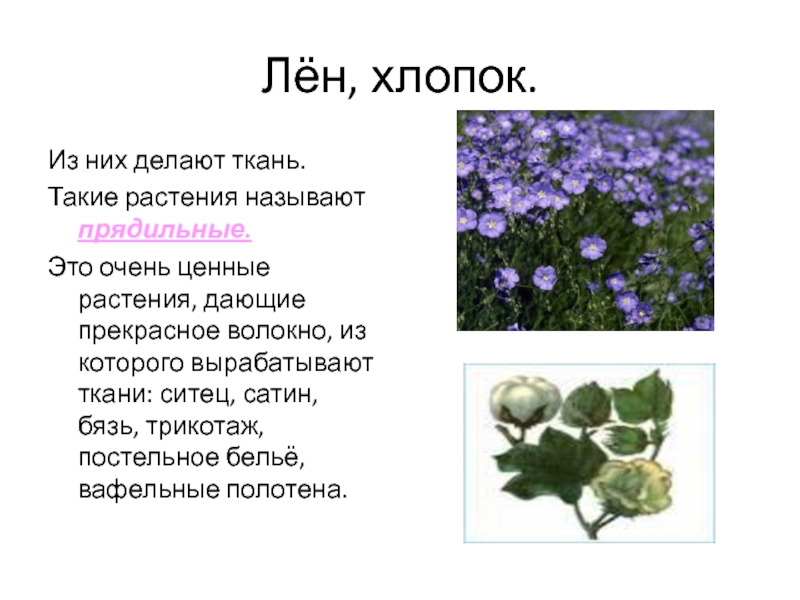 Лён, хлопок.

Из них делают ткань.

Такие растения называют прядильные.

Это очень ценные растения, дающие прекрасное волокно, из которого вырабатывают ткани: ситец, сатин, бязь, трикотаж, постельное бельё, вафельные полотена.